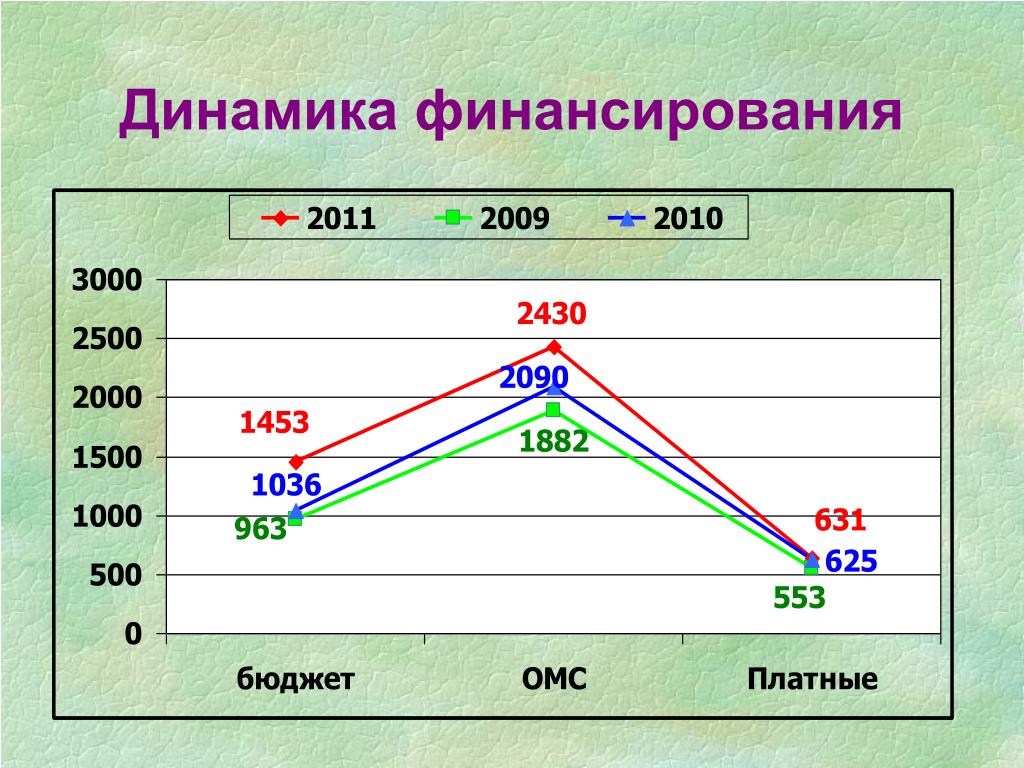 Динамика финансирования

2011 2009 2010

3000
2500
2000
1500
1000
500
0

2430
2090
1882
1453
1036
963
631
625
553

бюджет ОМС Платные